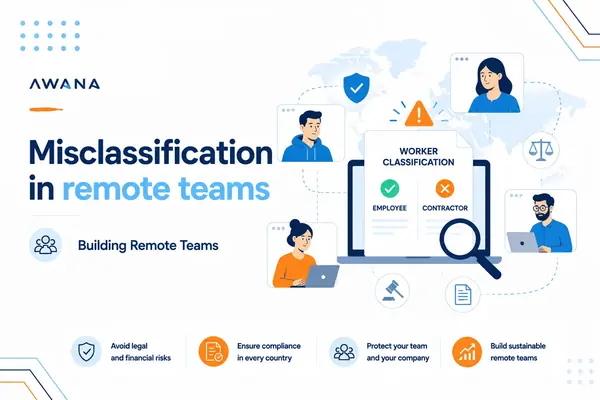 AWANA

Misclassification in remote teams

Building Remote Teams

WORKER CLASSIFICATION

EMPLOYEE

CONTRACTOR

Avoid legal and financial risks

Ensure compliance in every country

Protect your team and your company

Build sustainable remote teams